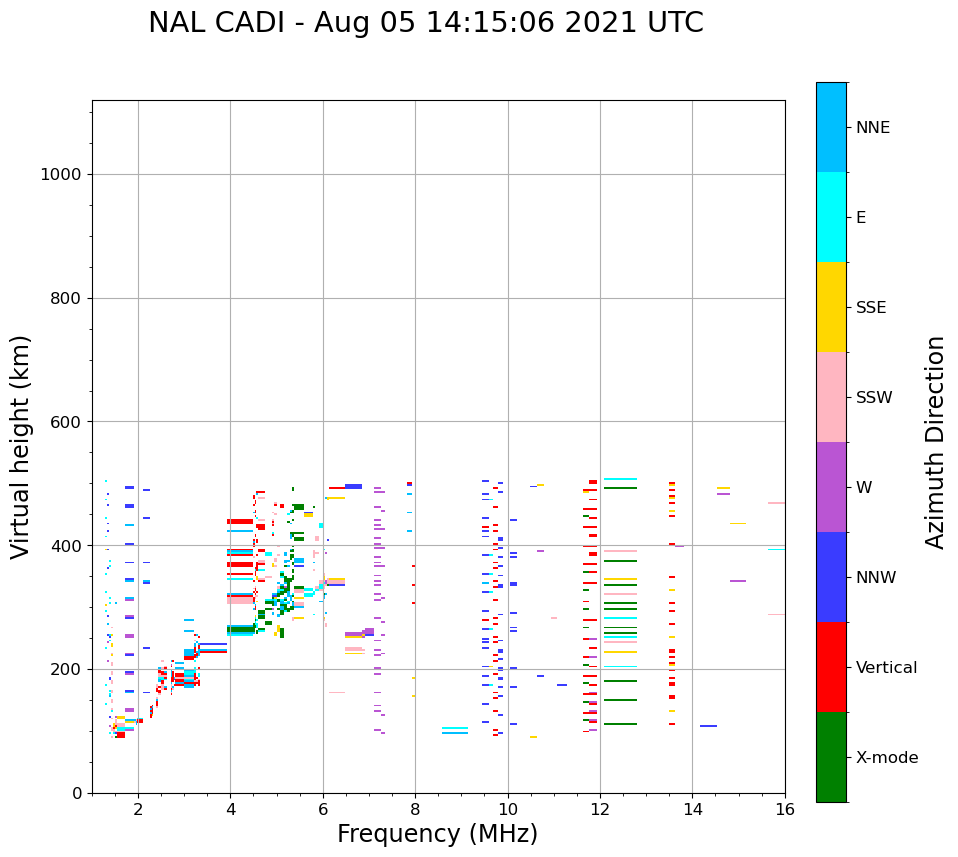 NAL CADI - Aug 05 14:15:06 2021 UTC

Virtual height (km)

1000
800
600
400
200
0

2
4
6
8
10
12
14
16

Frequency (MHz)

NNE
E
SSE
SSW
W
NNW
Vertical
X-mode

Azimuth Direction